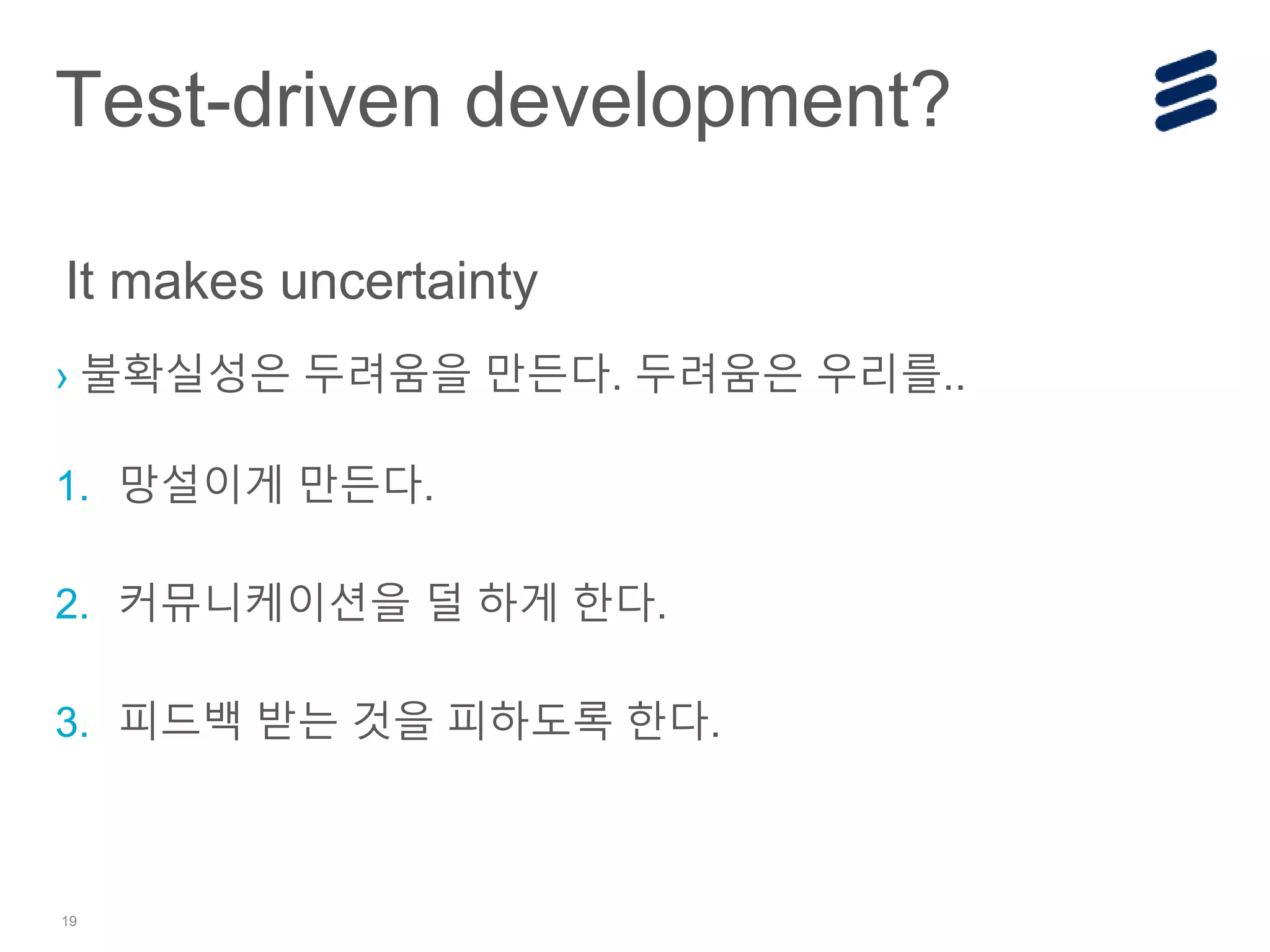 Test-driven development?

It makes uncertainty

› 불확실성은 두려움을 만든다. 두려움은 우리를..

1. 망설이게 만든다.

2. 커뮤니케이션을 덜 하게 한다.

3. 피드백 받는 것을 피하도록 한다.

19